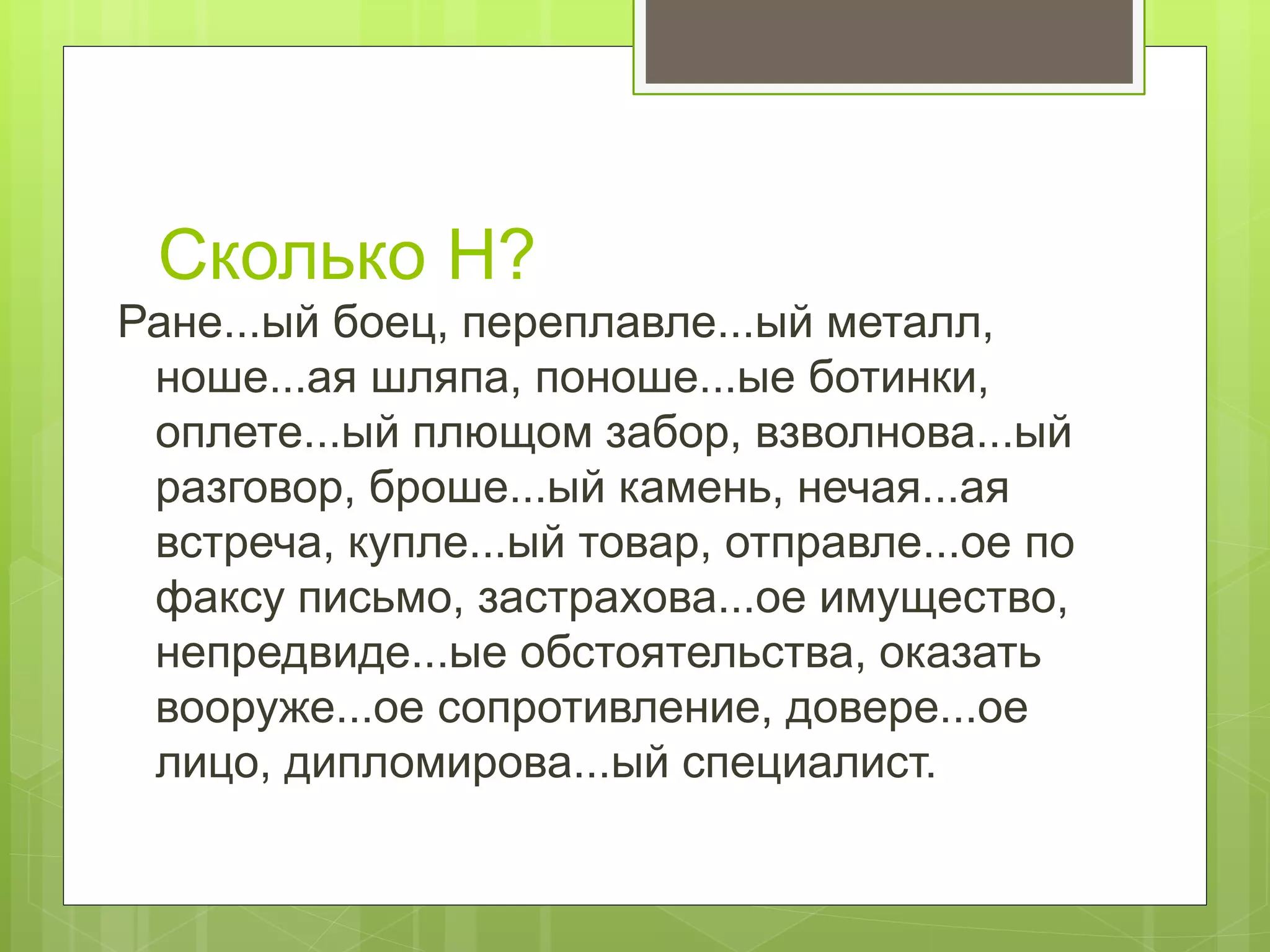 Сколько Н?

Ране...ый боец, переплавле...ый металл, ноше...ая шляпа, поноше...ые ботинки, оплете...ый плющом забор, взволнова...ый разговор, броше...ый камень, нечая...ая встреча, купле...ый товар, отправле...ое по факсу письмо, застрахова...ое имущество, непредвиде...ые обстоятельства, оказать вооруже...ое сопротивление, довере...ое лицо, дипломирова...ый специалист.